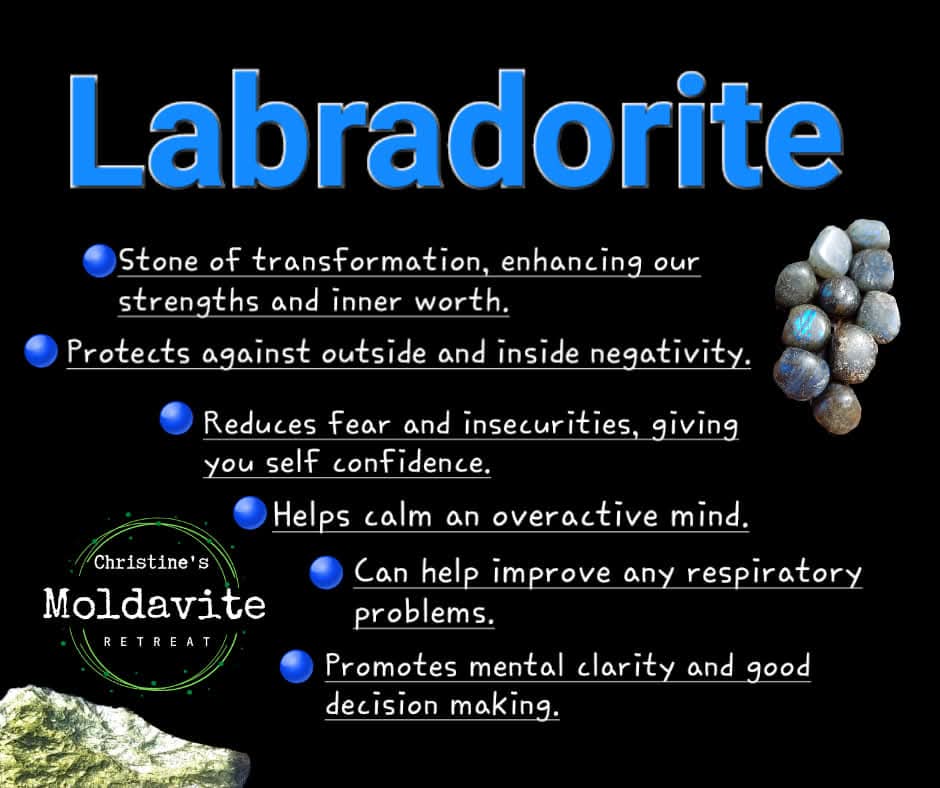 Labradorite

Stone of transformation, enhancing our strengths and inner worth.

Protects against outside and inside negativity.

Reduces fear and insecurities, giving you self confidence.

Helps calm an overactive mind.

Can help improve any respiratory problems.

Promotes mental clarity and good decision making.

Christine's
Moldavite
RETREAT